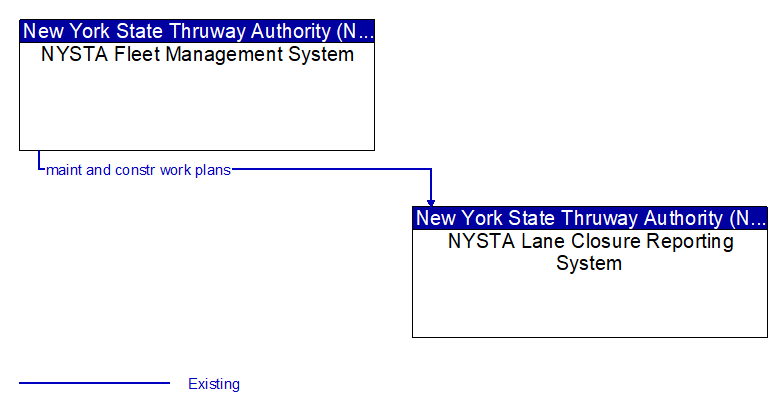 New York State Thruway Authority (N...
NYSTA Fleet Management System

maint and constr work plans

New York State Thruway Authority (N...
NYSTA Lane Closure Reporting System

Existing